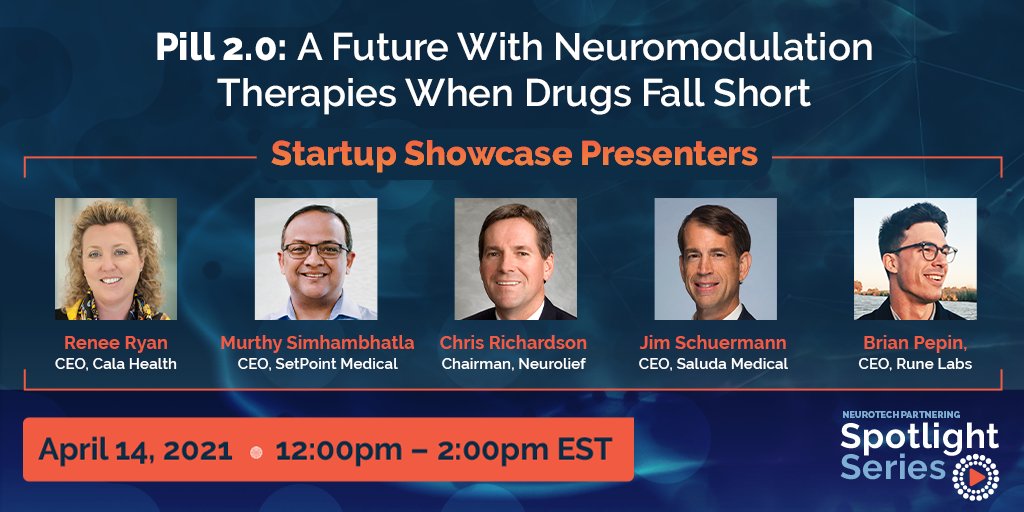 Pill 2.0: A Future With Neuromodulation Therapies When Drugs Fall Short

Startup Showcase Presenters

Renee Ryan
CEO, Cala Health

Murthy Simhambhatla
CEO, SetPoint Medical

Chris Richardson
Chairman, Neurolief

Jim Schuermann
CEO, Saluda Medical

Brian Pepin,
CEO, Rune Labs

April 14, 2021 • 12:00pm – 2:00pm EST

NEUROTECH PARTNERING
Spotlight Series